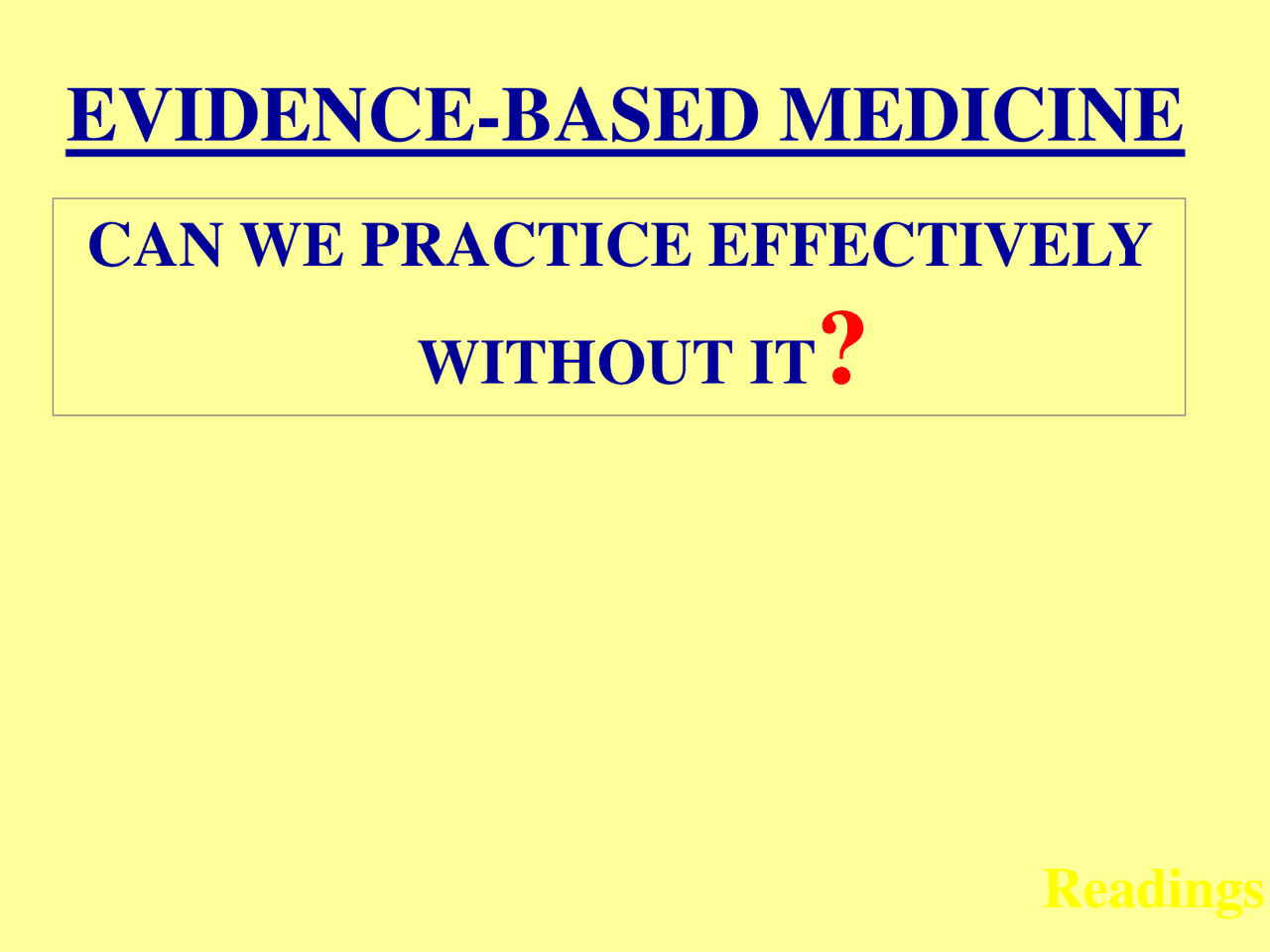 EVIDENCE-BASED MEDICINE

CAN WE PRACTICE EFFECTIVELY WITHOUT IT?

Readings